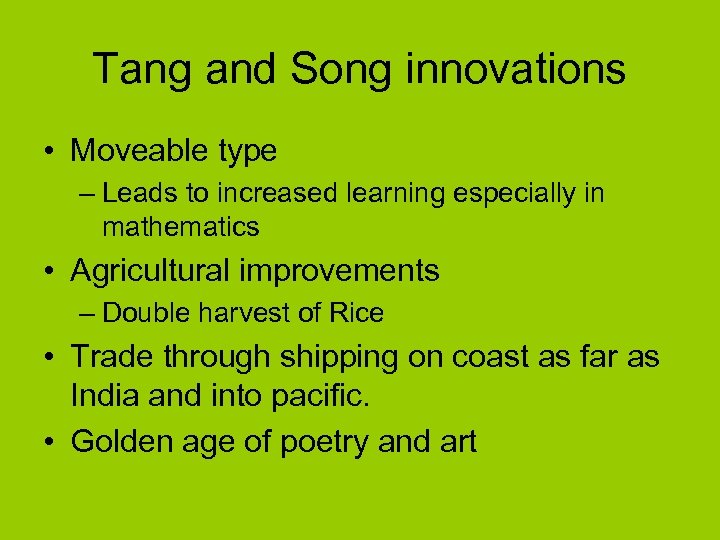 Tang and Song innovations

• Moveable type
– Leads to increased learning especially in mathematics
• Agricultural improvements
– Double harvest of Rice
• Trade through shipping on coast as far as India and into pacific.
• Golden age of poetry and art